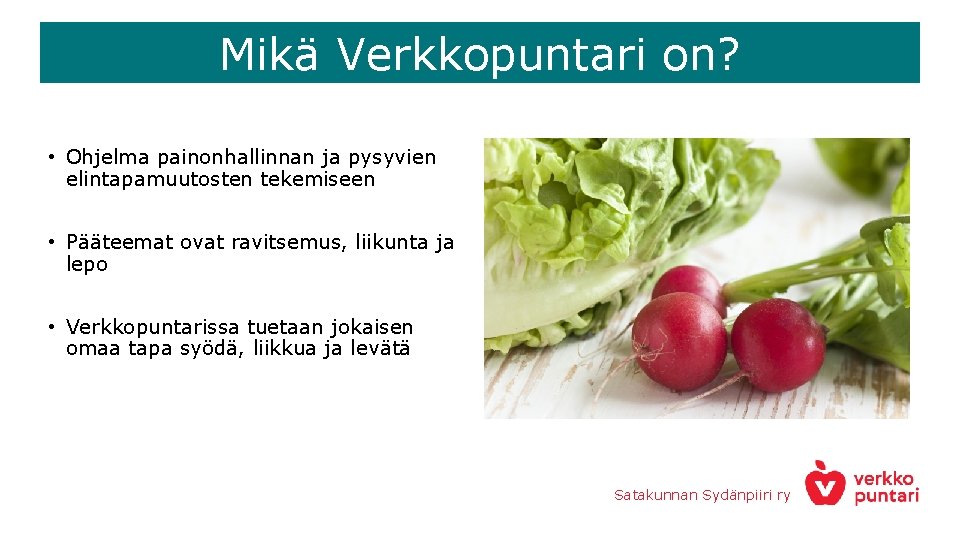 Mikä Verkkopuntari on?

• Ohjelma painonhallinnan ja pysyvien elintapamuutosten tekemiseen

• Pääteemat ovat ravitsemus, liikunta ja lepo

• Verkkopuntarissa tuetaan jokaisen omaa tapa syödä, liikkua ja levätä

Satakunnan Sydänpiiri ry

verkko puntari